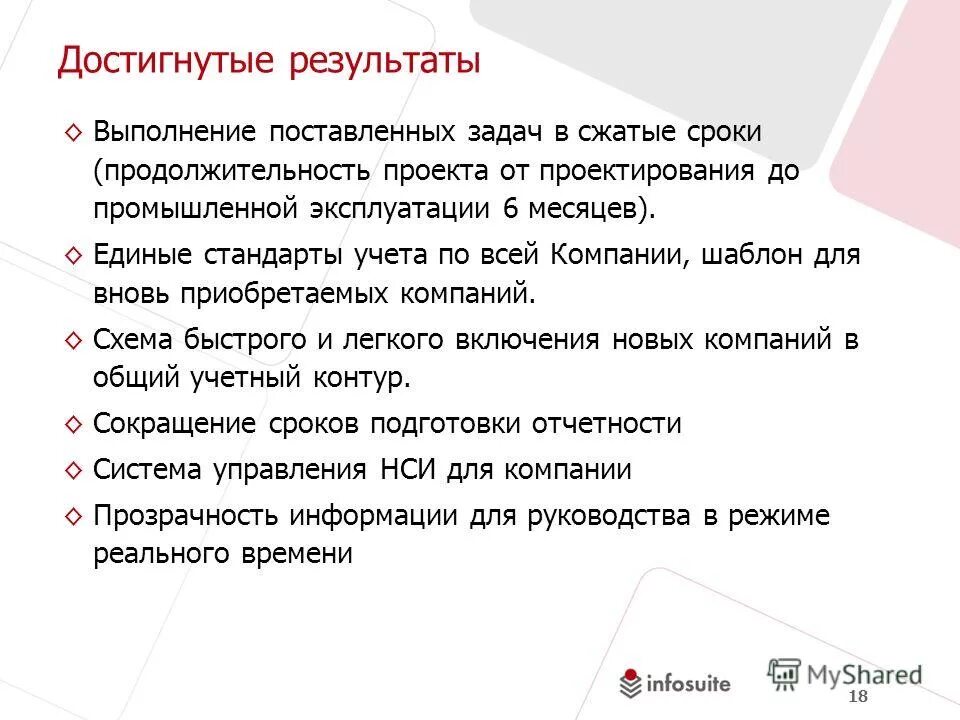 Достигнутые результаты

◇ Выполнение поставленных задач в сжатые сроки (продолжительность проекта от проектирования до промышленной эксплуатации 6 месяцев).

◇ Единые стандарты учета по всей Компании, шаблон для вновь приобретаемых компаний.

◇ Схема быстрого и легкого включения новых компаний в общий учетный контур.

◇ Сокращение сроков подготовки отчетности

◇ Система управления НСИ для компании

◇ Прозрачность информации для руководства в режиме реального времени

infosuite

MyShared

18